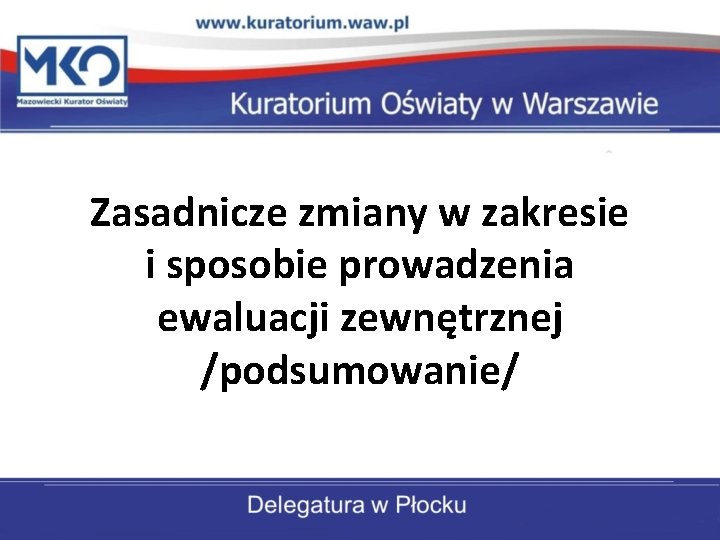 www.kuratorium.waw.pl

MKO
Mazowiecki Kurator Oświaty

Kuratorium Oświaty w Warszawie

Zasadnicze zmiany w zakresie i sposobie prowadzenia ewaluacji zewnętrznej /podsumowanie/

Delegatura w Płocku